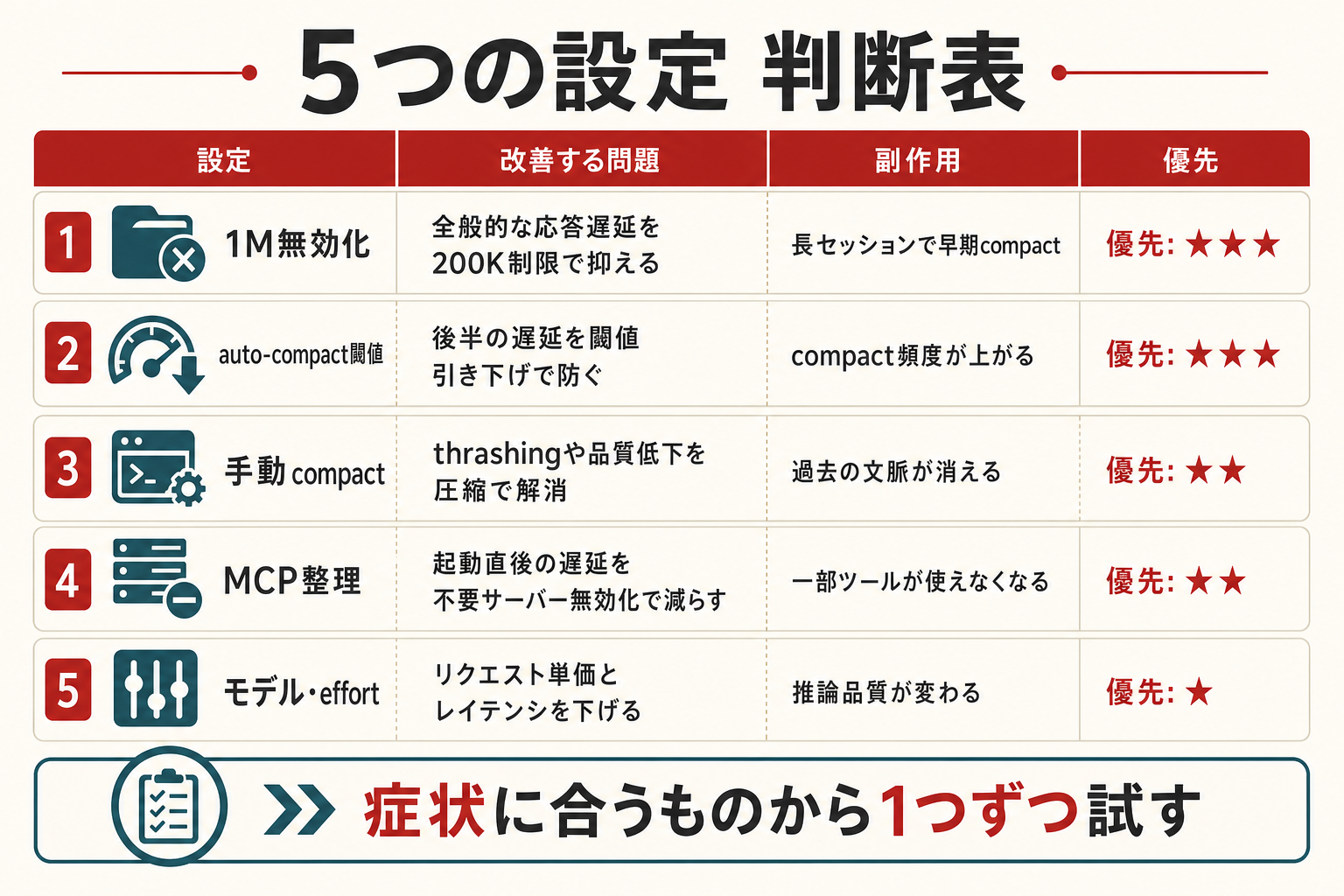 5つの設定 判断表

| 設定 | 改善する問題 | 副作用 | 優先 |
|---|---|---|---|
| 1 1M無効化 | 全般的な応答遅延を200K制限で抑える | 長セッションで早期compact | 優先: ★★★ |
| 2 auto-compact閾値 | 後半の遅延を閾値引き下げで防ぐ | compact頻度が上がる | 優先: ★★★ |
| 3 手動 compact | thrashingや品質低下を圧縮で解消 | 過去の文脈が消える | 優先: ★★ |
| 4 MCP整理 | 起動直後の遅延を不要サーバー無効化で減らす | 一部ツールが使えなくなる | 優先: ★★ |
| 5 モデル・effort | リクエスト単価とレイテンシを下げる | 推論品質が変わる | 優先: ★ |

症状に合うものから1つずつ試す